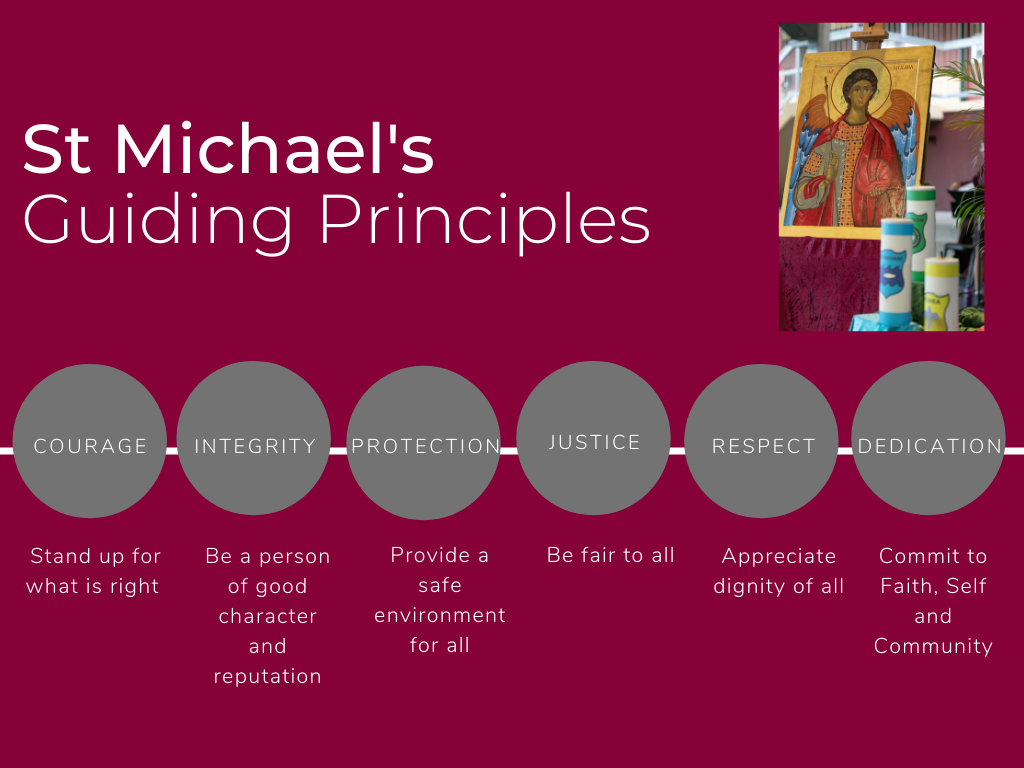 St Michael's
Guiding Principles

COURAGE

Stand up for what is right

INTEGRITY

Be a person of good character and reputation

PROTECTION

Provide a safe environment for all

JUSTICE

Be fair to all

RESPECT

Appreciate dignity of all

DEDICATION

Commit to Faith, Self and Community